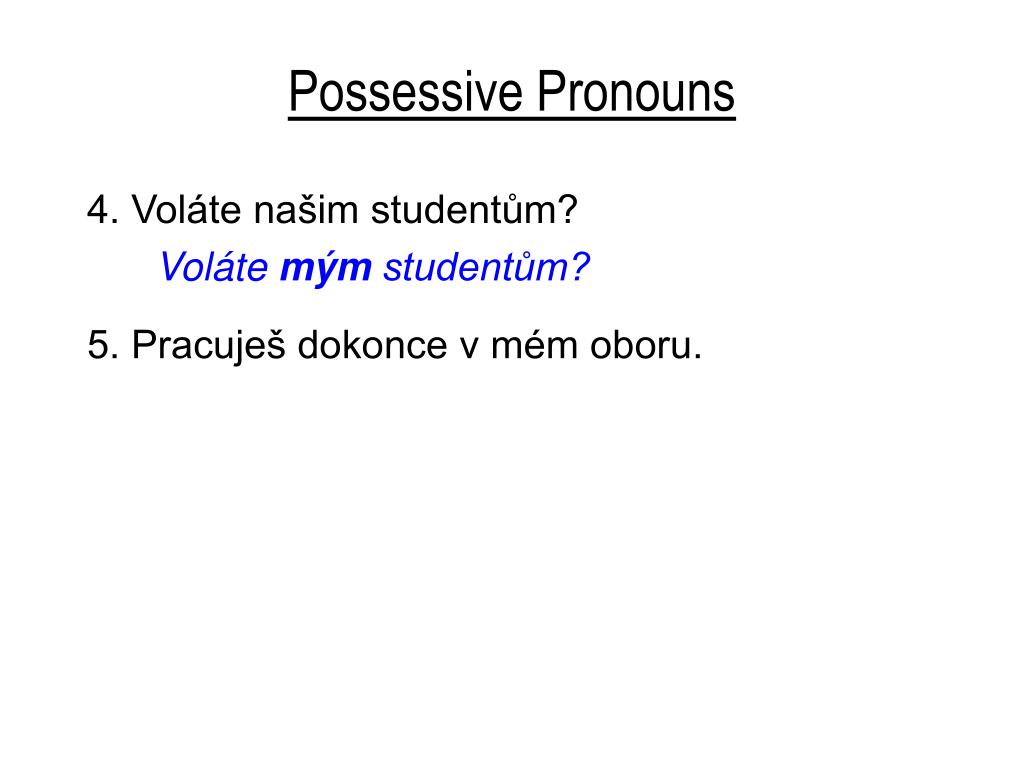 Possessive Pronouns

4. Voláte našim studentům?

Voláte mým studentům?

5. Pracuješ dokonce v mém oboru.